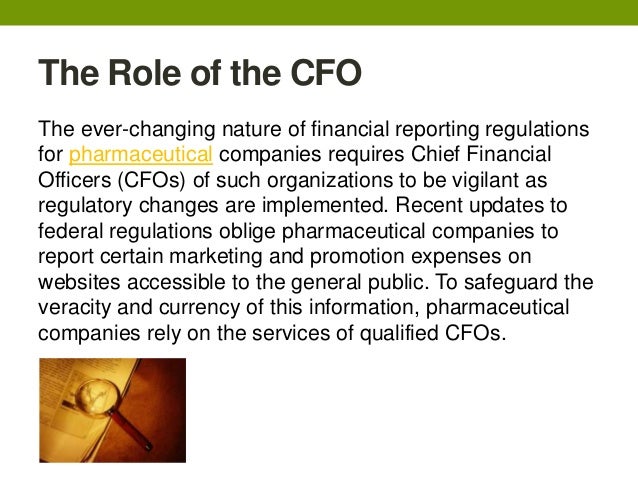 The Role of the CFO

The ever-changing nature of financial reporting regulations for pharmaceutical companies requires Chief Financial Officers (CFOs) of such organizations to be vigilant as regulatory changes are implemented. Recent updates to federal regulations oblige pharmaceutical companies to report certain marketing and promotion expenses on websites accessible to the general public. To safeguard the veracity and currency of this information, pharmaceutical companies rely on the services of qualified CFOs.